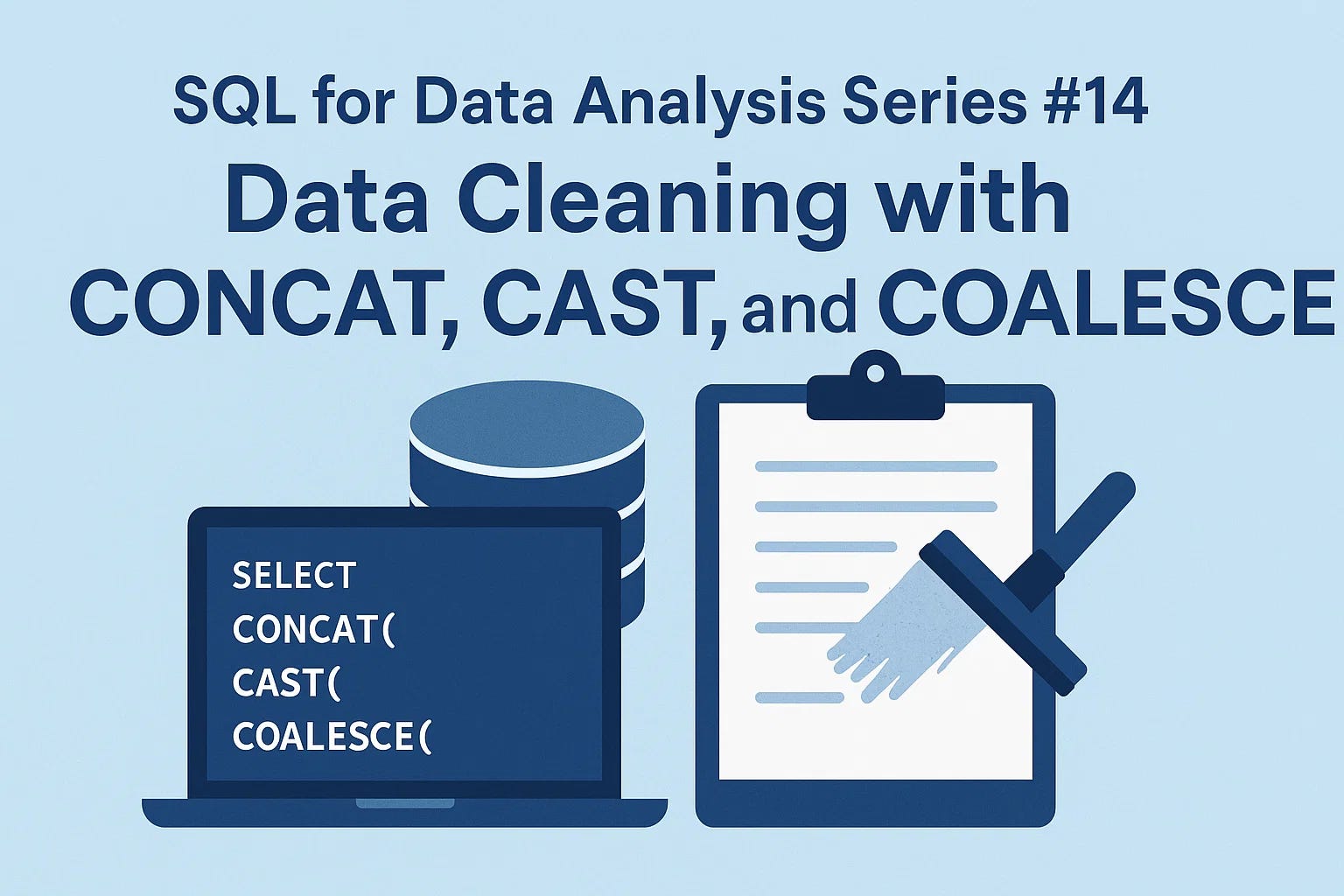 SQL for Data Analysis Series #14

Data Cleaning with CONCAT, CAST, and COALESCE

SELECT
CONCAT(
CAST(
COALESCE(